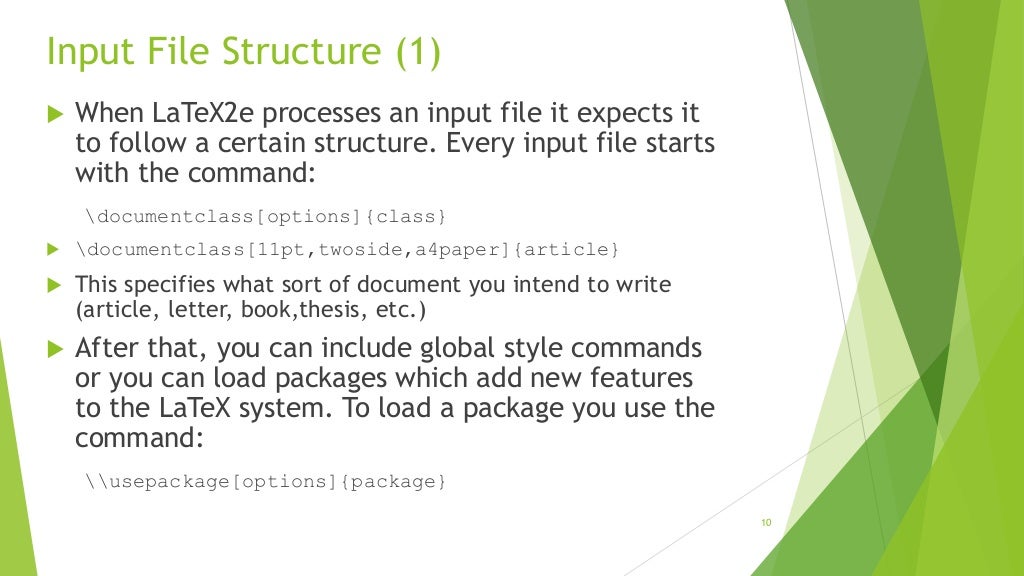 Input File Structure (1)

When LaTeX2e processes an input file it expects it to follow a certain structure. Every input file starts with the command:

\documentclass[options]{class}

\documentclass[11pt,twoside,a4paper]{article}

This specifies what sort of document you intend to write (article, letter, book,thesis, etc.)

After that, you can include global style commands or you can load packages which add new features to the LaTeX system. To load a package you use the command:

\\usepackage[options]{package}

10